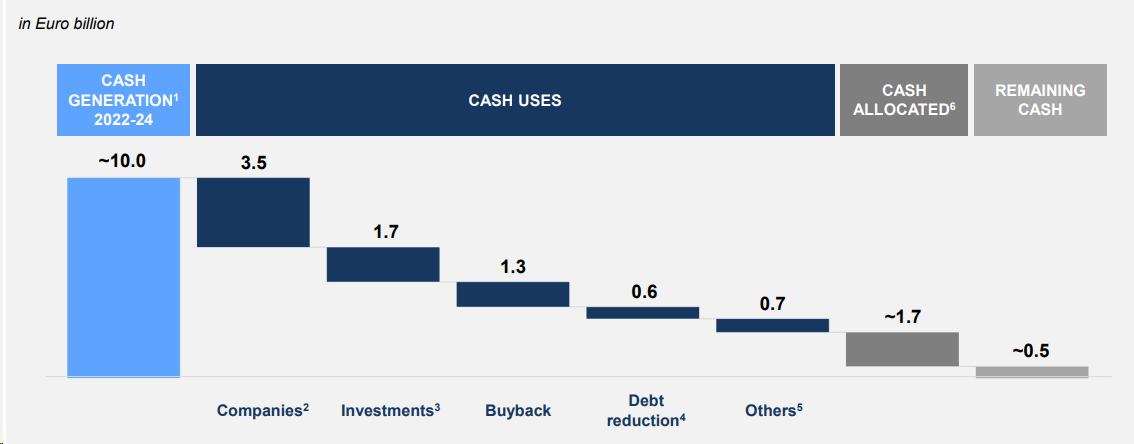 in Euro billion

CASH GENERATION$^1$ 2022-24

CASH USES

CASH ALLOCATED$^6$

REMAINING CASH

~10.0

3.5

1.7

1.3

0.6

0.7

~1.7

~0.5

Companies$^2$

Investments$^3$

Buyback

Debt reduction$^4$

Others$^5$